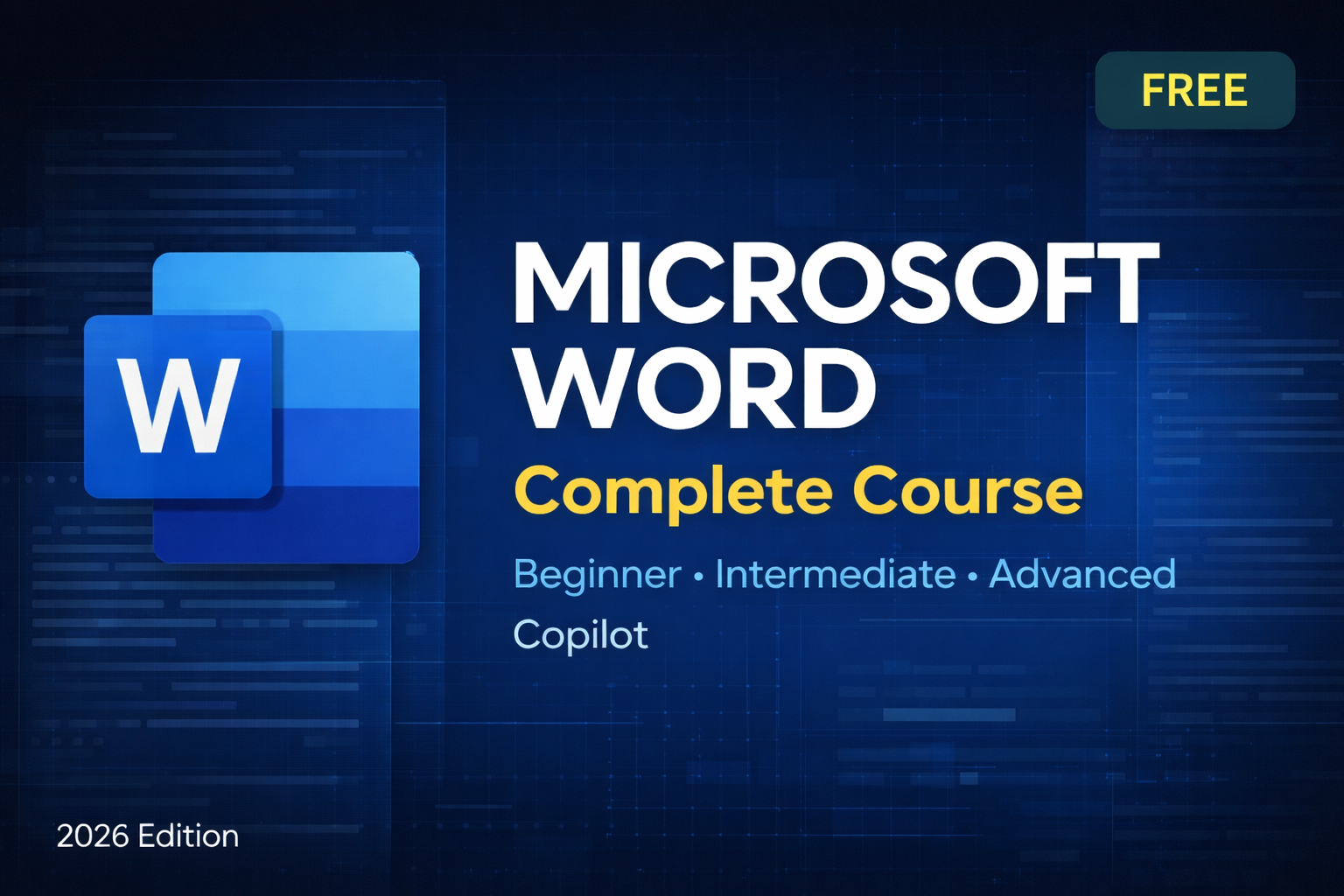 FREE

W

MICROSOFT WORD

Complete Course

Beginner • Intermediate • Advanced

Copilot

2026 Edition